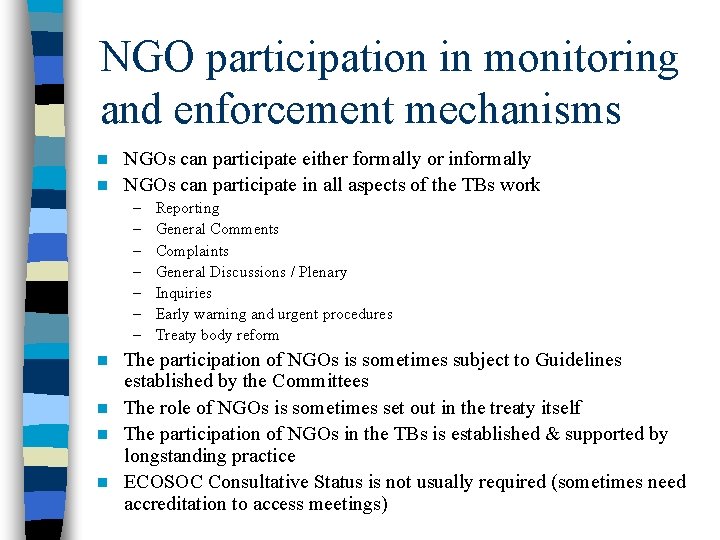 NGO participation in monitoring and enforcement mechanisms

- NGOs can participate either formally or informally
- NGOs can participate in all aspects of the TBs work
  – Reporting
  – General Comments
  – Complaints
  – General Discussions / Plenary
  – Inquiries
  – Early warning and urgent procedures
  – Treaty body reform
- The participation of NGOs is sometimes subject to Guidelines established by the Committees
- The role of NGOs is sometimes set out in the treaty itself
- The participation of NGOs in the TBs is established & supported by longstanding practice
- ECOSOC Consultative Status is not usually required (sometimes need accreditation to access meetings)